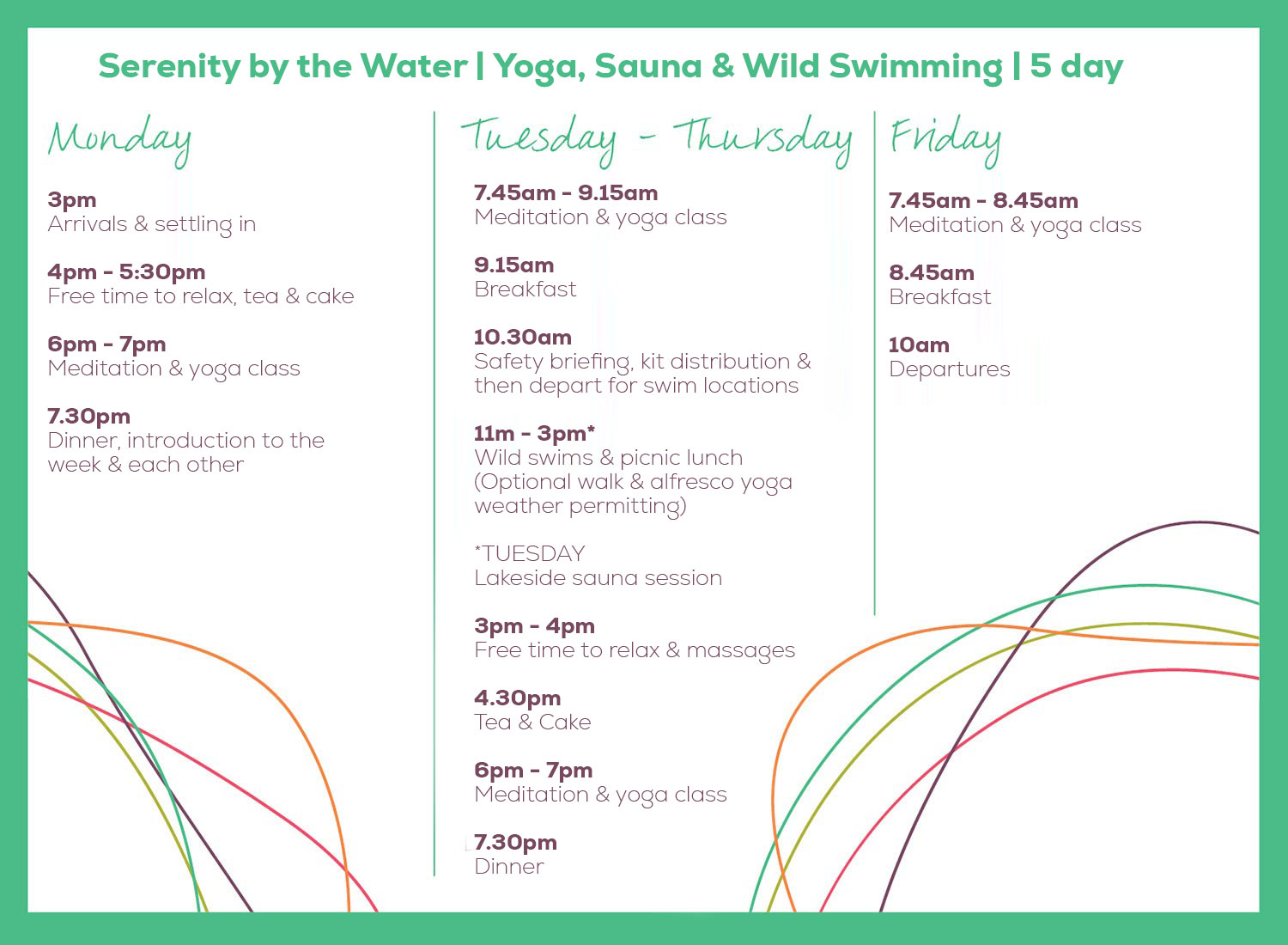 Serenity by the Water | Yoga, Sauna & Wild Swimming | 5 day

Monday

3pm
Arrivals & settling in

4pm - 5:30pm
Free time to relax, tea & cake

6pm - 7pm
Meditation & yoga class

7.30pm
Dinner, introduction to the week & each other

Tuesday - Thursday

7.45am - 9.15am
Meditation & yoga class

9.15am
Breakfast

10.30am
Safety briefing, kit distribution & then depart for swim locations

11m - 3pm*
Wild swims & picnic lunch (Optional walk & alfresco yoga weather permitting)

*TUESDAY
Lakeside sauna session

3pm - 4pm
Free time to relax & massages

4.30pm
Tea & Cake

6pm - 7pm
Meditation & yoga class

7.30pm
Dinner

Friday

7.45am - 8.45am
Meditation & yoga class

8.45am
Breakfast

10am
Departures